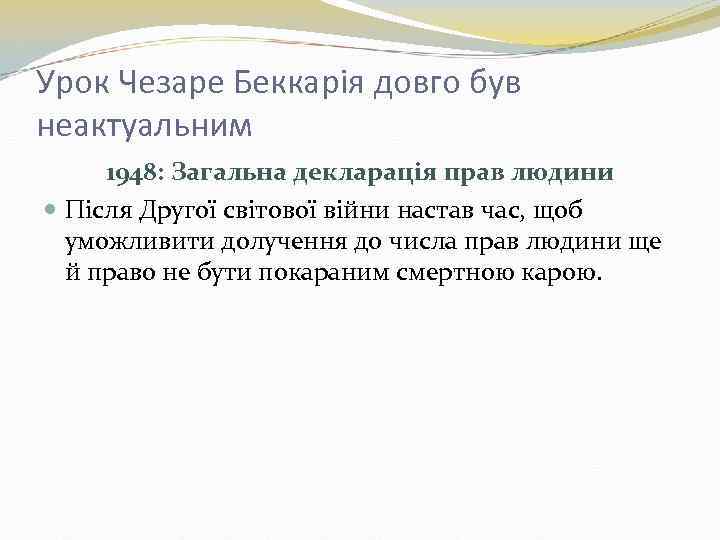 Урок Чезаре Беккарія довго був неактуальним

1948: Загальна декларація прав людини

Після Другої світової війни настав час, щоб уможливити долучення до числа прав людини ще й право не бути покараним смертною карою.